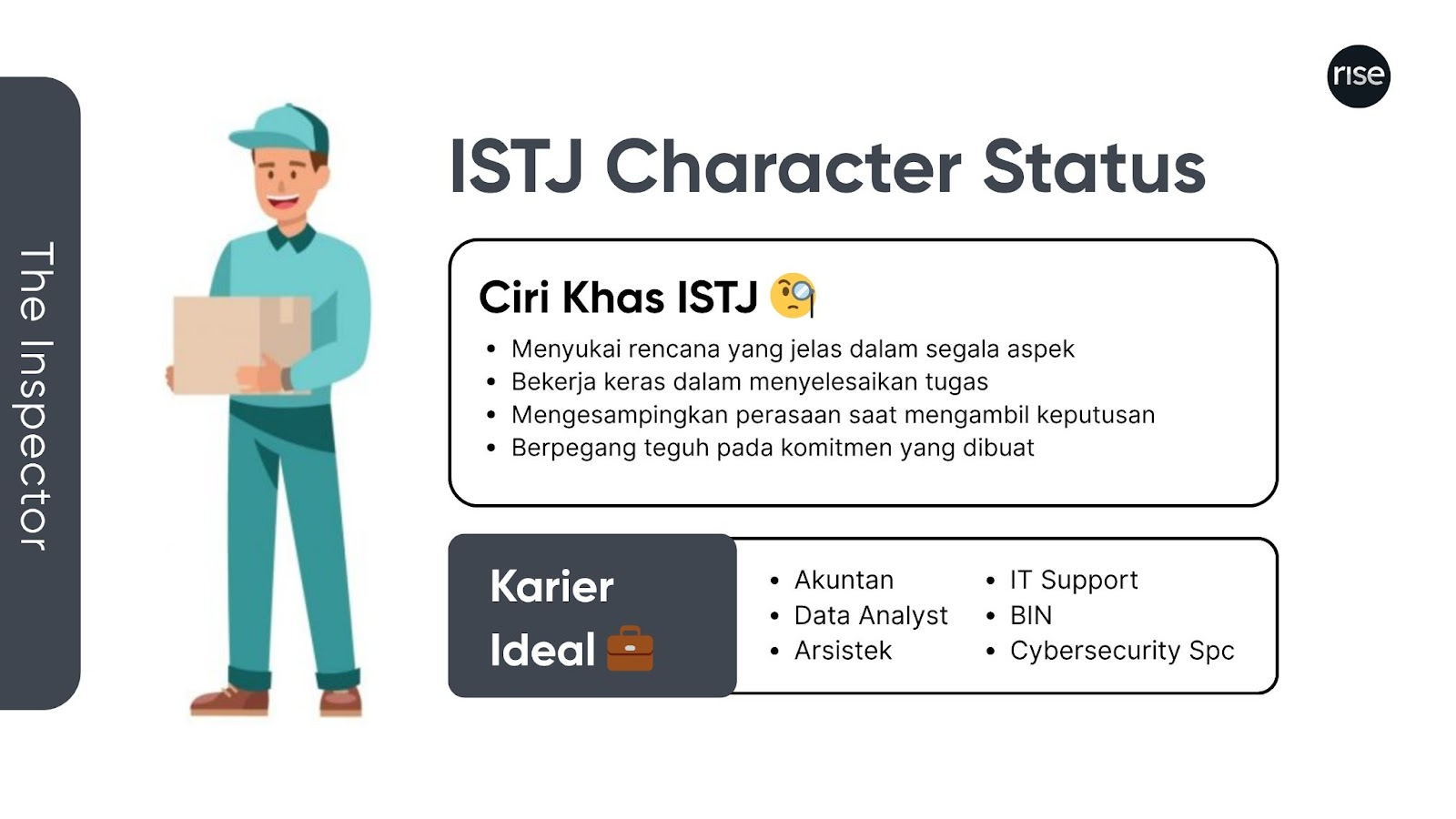 The Inspector

rise

ISTJ Character Status

Ciri Khas ISTJ 🧐

- Menyukai rencana yang jelas dalam segala aspek
- Bekerja keras dalam menyelesaikan tugas
- Mengesampingkan perasaan saat mengambil keputusan
- Berpegang teguh pada komitmen yang dibuat

Karier Ideal 💼

- Akuntan
- Data Analyst
- Arsistek
- IT Support
- BIN
- Cybersecurity Spc